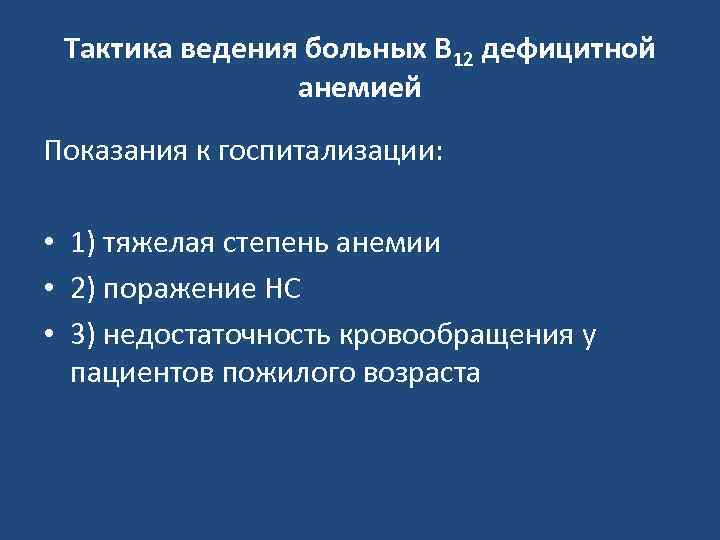 Тактика ведения больных $B_{12}$ дефицитной анемией

Показания к госпитализации:

• 1) тяжелая степень анемии
• 2) поражение НС
• 3) недостаточность кровообращения у пациентов пожилого возраста